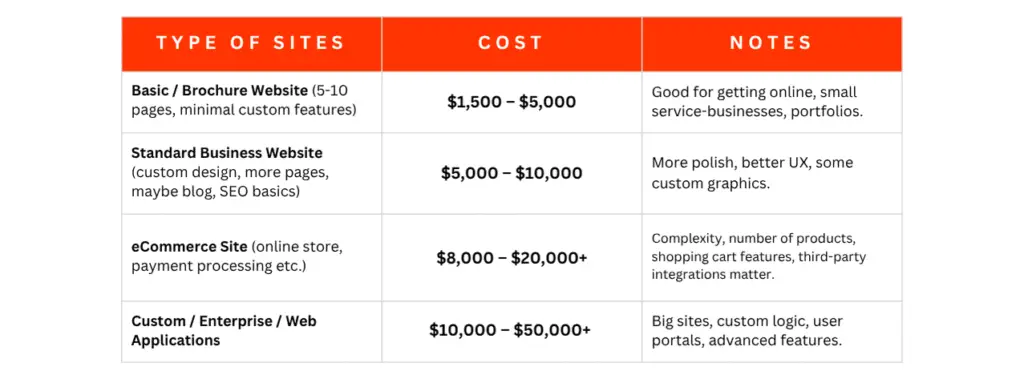 | TYPE OF SITES | COST | NOTES |
|---|---|---|
| Basic / Brochure Website (5-10 pages, minimal custom features) | \$1,500 – \$5,000 | Good for getting online, small service-businesses, portfolios. |
| Standard Business Website (custom design, more pages, maybe blog, SEO basics) | \$5,000 – \$10,000 | More polish, better UX, some custom graphics. |
| eCommerce Site (online store, payment processing etc.) | \$8,000 – \$20,000+ | Complexity, number of products, shopping cart features, third-party integrations matter. |
| Custom / Enterprise / Web Applications | \$10,000 – \$50,000+ | Big sites, custom logic, user portals, advanced features. |